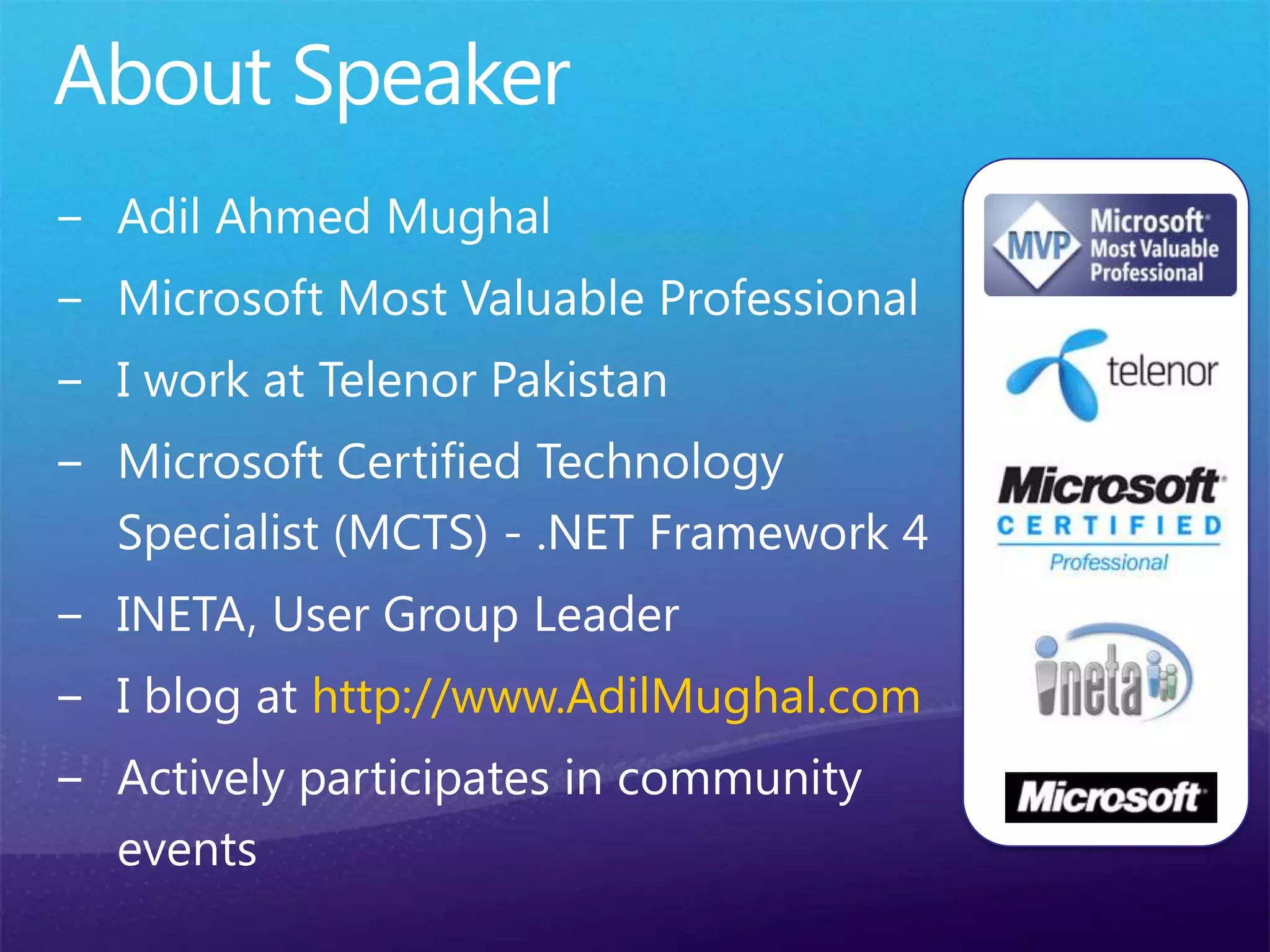 About Speaker

– Adil Ahmed Mughal
– Microsoft Most Valuable Professional
– I work at Telenor Pakistan
– Microsoft Certified Technology Specialist (MCTS) - .NET Framework 4
– INETA, User Group Leader
– I blog at http://www.AdilMughal.com
– Actively participates in community events

MVP Microsoft Most Valuable Professional

telenor

Microsoft CERTIFIED Professional

ineta

Microsoft